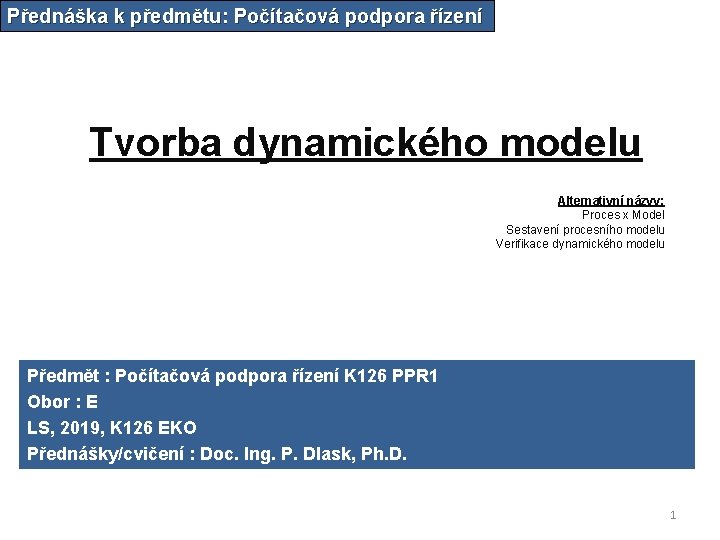 Přednáška k předmětu: Počítačová podpora řízení

Tvorba dynamického modelu

Alternativní názvy:
Proces x Model
Sestavení procesního modelu
Verifikace dynamického modelu

Předmět : Počítačová podpora řízení K126 PPR1
Obor : E
LS, 2019, K126 EKO
Přednášky/cvičení : Doc. Ing. P. Dlask, Ph.D.

1